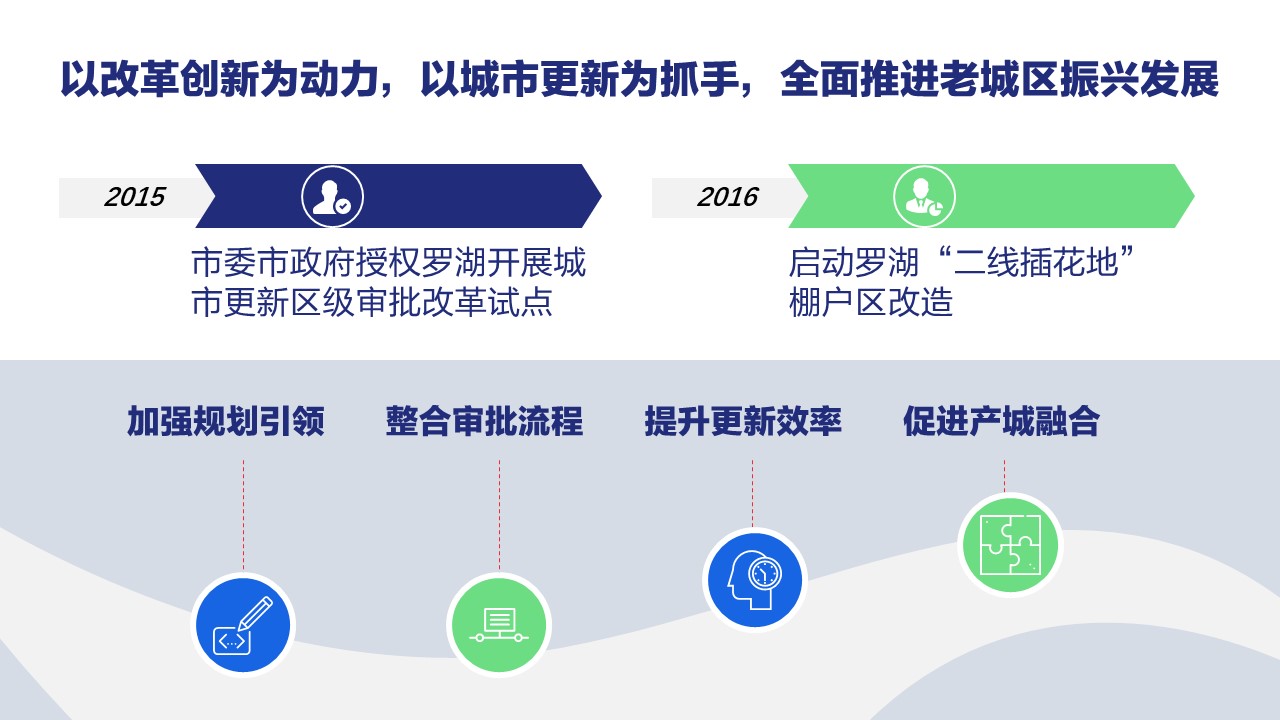 以改革创新为动力，以城市更新为抓手，全面推进老城区振兴发展

2015

市委市政府授权罗湖开展城市更新区级审批改革试点

2016

启动罗湖“二线插花地”棚户区改造

加强规划引领

整合审批流程

提升更新效率

促进产城融合